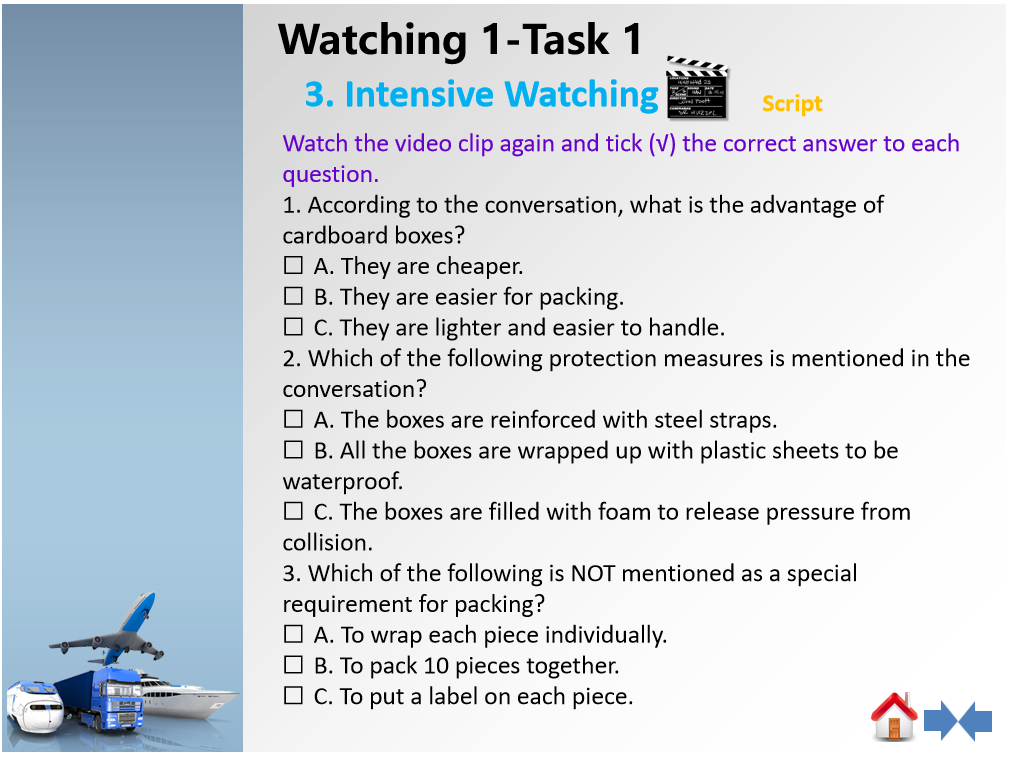 Watching 1-Task 1

3. Intensive Watching

Script

Watch the video clip again and tick (√) the correct answer to each question.

1. According to the conversation, what is the advantage of cardboard boxes?
☐ A. They are cheaper.
☐ B. They are easier for packing.
☐ C. They are lighter and easier to handle.

2. Which of the following protection measures is mentioned in the conversation?
☐ A. The boxes are reinforced with steel straps.
☐ B. All the boxes are wrapped up with plastic sheets to be waterproof.
☐ C. The boxes are filled with foam to release pressure from collision.

3. Which of the following is NOT mentioned as a special requirement for packing?
☐ A. To wrap each piece individually.
☐ B. To pack 10 pieces together.
☐ C. To put a label on each piece.